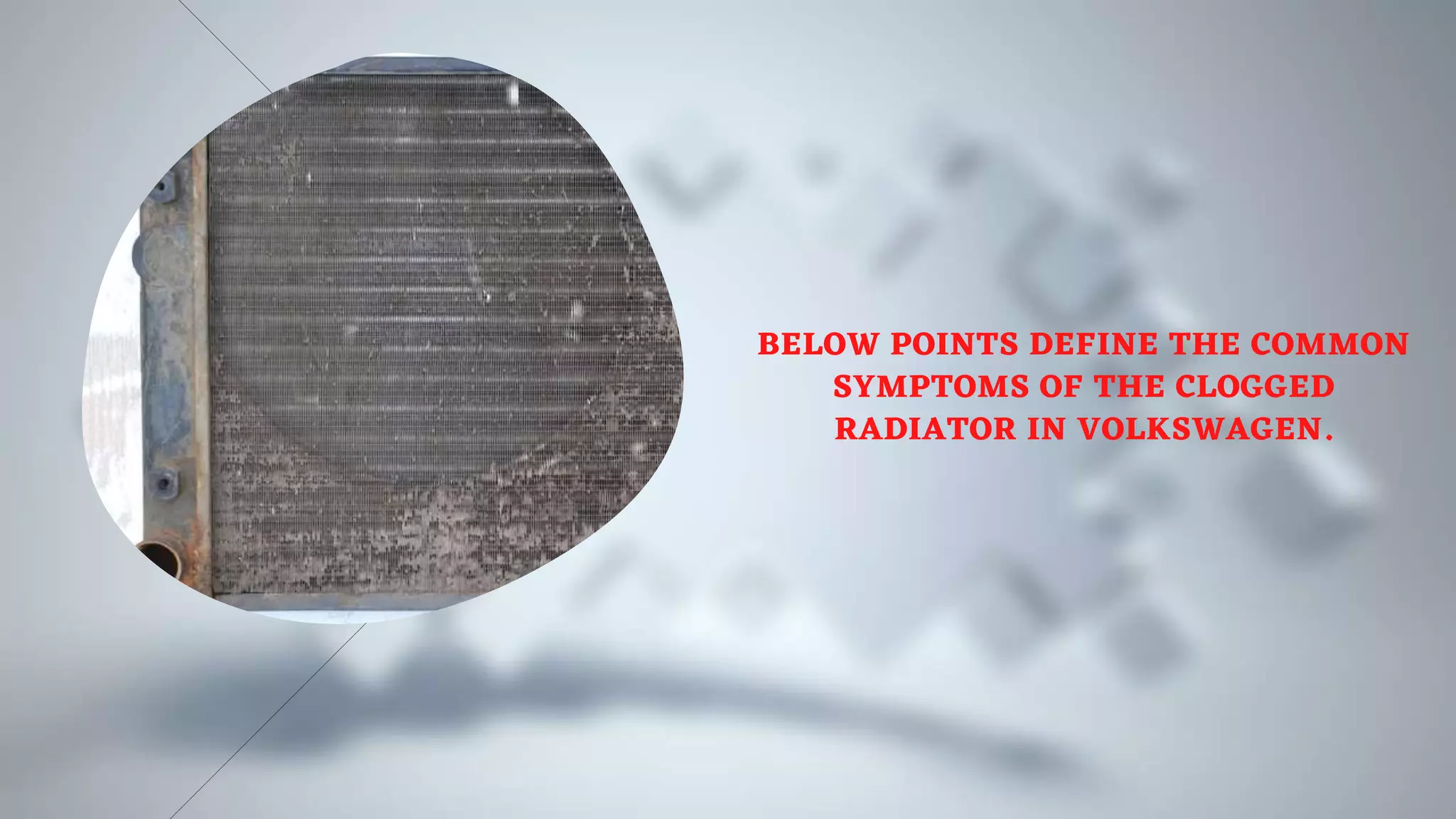 BELOW POINTS DEFINE THE COMMON SYMPTOMS OF THE CLOGGED RADIATOR IN VOLKSWAGEN.